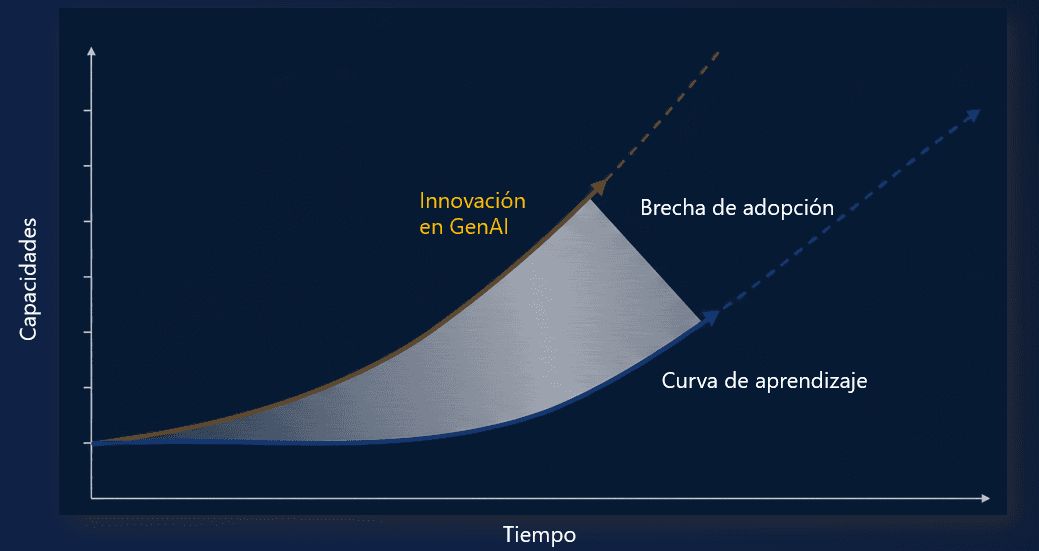 Capacidades

Innovación en GenAI

Brecha de adopción

Curva de aprendizaje

Tiempo